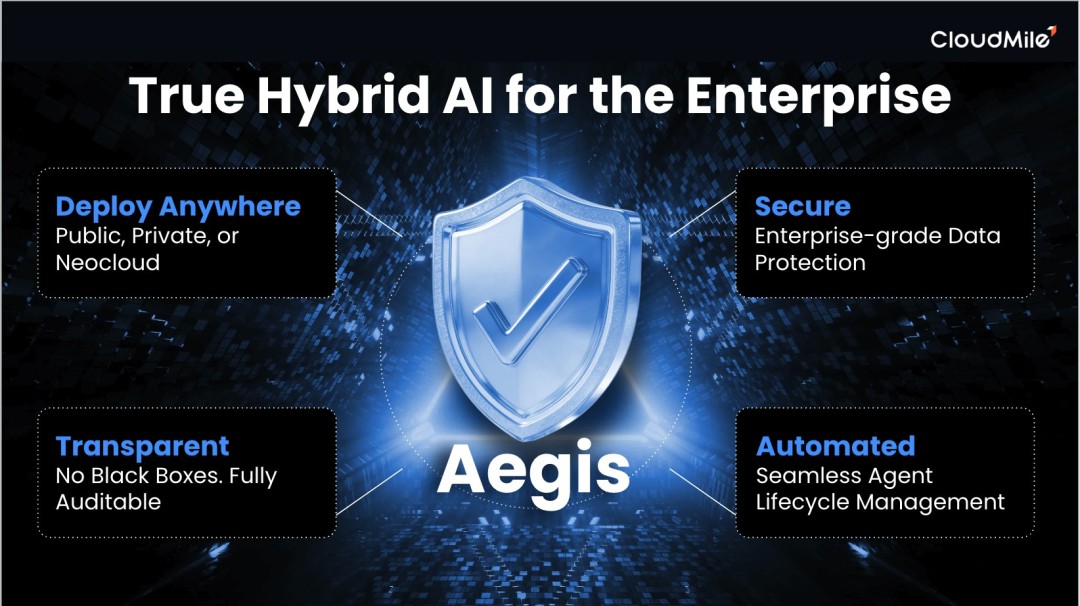 CloudMile

True Hybrid AI for the Enterprise

Deploy Anywhere
Public, Private, or Neocloud

Secure
Enterprise-grade Data Protection

Aegis

Transparent
No Black Boxes. Fully Auditable

Automated
Seamless Agent Lifecycle Management